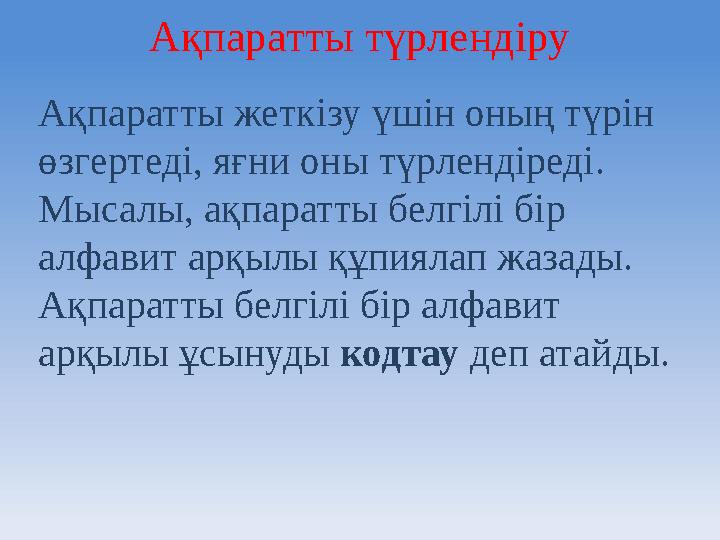 Ақпаратты түрлендіру

Ақпаратты жеткізу үшін оның түрін өзгертеді, яғни оны түрлендіреді. Мысалы, ақпаратты белгілі бір алфавит арқылы құпиялап жазады. Ақпаратты белгілі бір алфавит арқылы ұсынуды кодтау деп атайды.